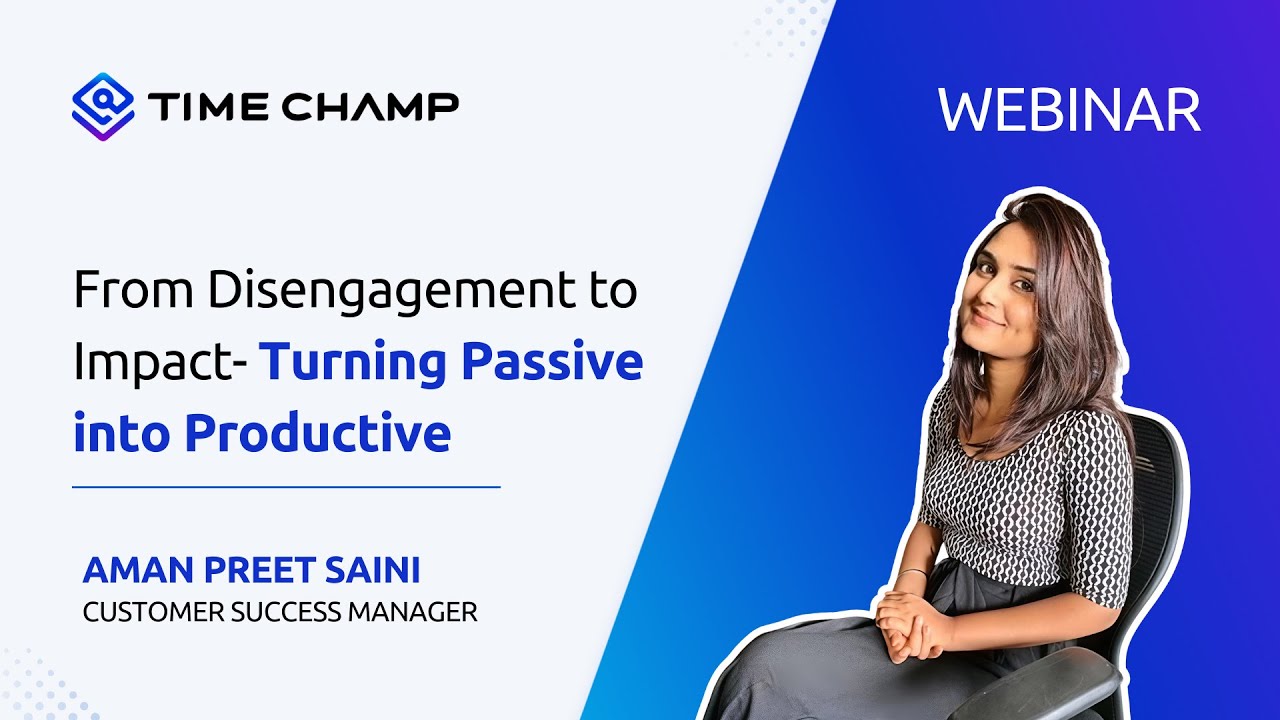 TIME CHAMP

WEBINAR

From Disengagement to Impact- Turning Passive into Productive

AMAN PREET SAINI
CUSTOMER SUCCESS MANAGER